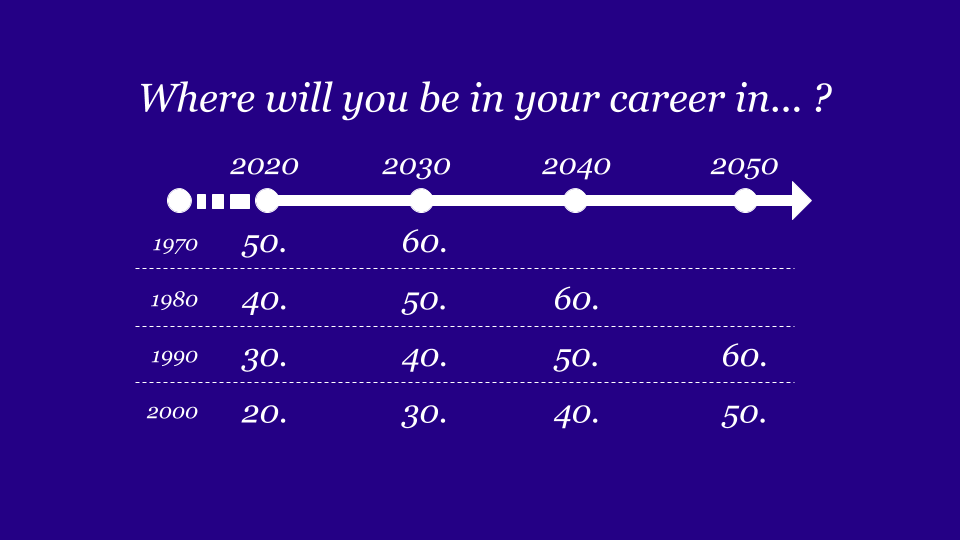 Where will you be in your career in... ?

|  | 2020 | 2030 | 2040 | 2050 |
|---|---|---|---|---|
| 1970 | 50. | 60. |  |  |
| 1980 | 40. | 50. | 60. |  |
| 1990 | 30. | 40. | 50. | 60. |
| 2000 | 20. | 30. | 40. | 50. |